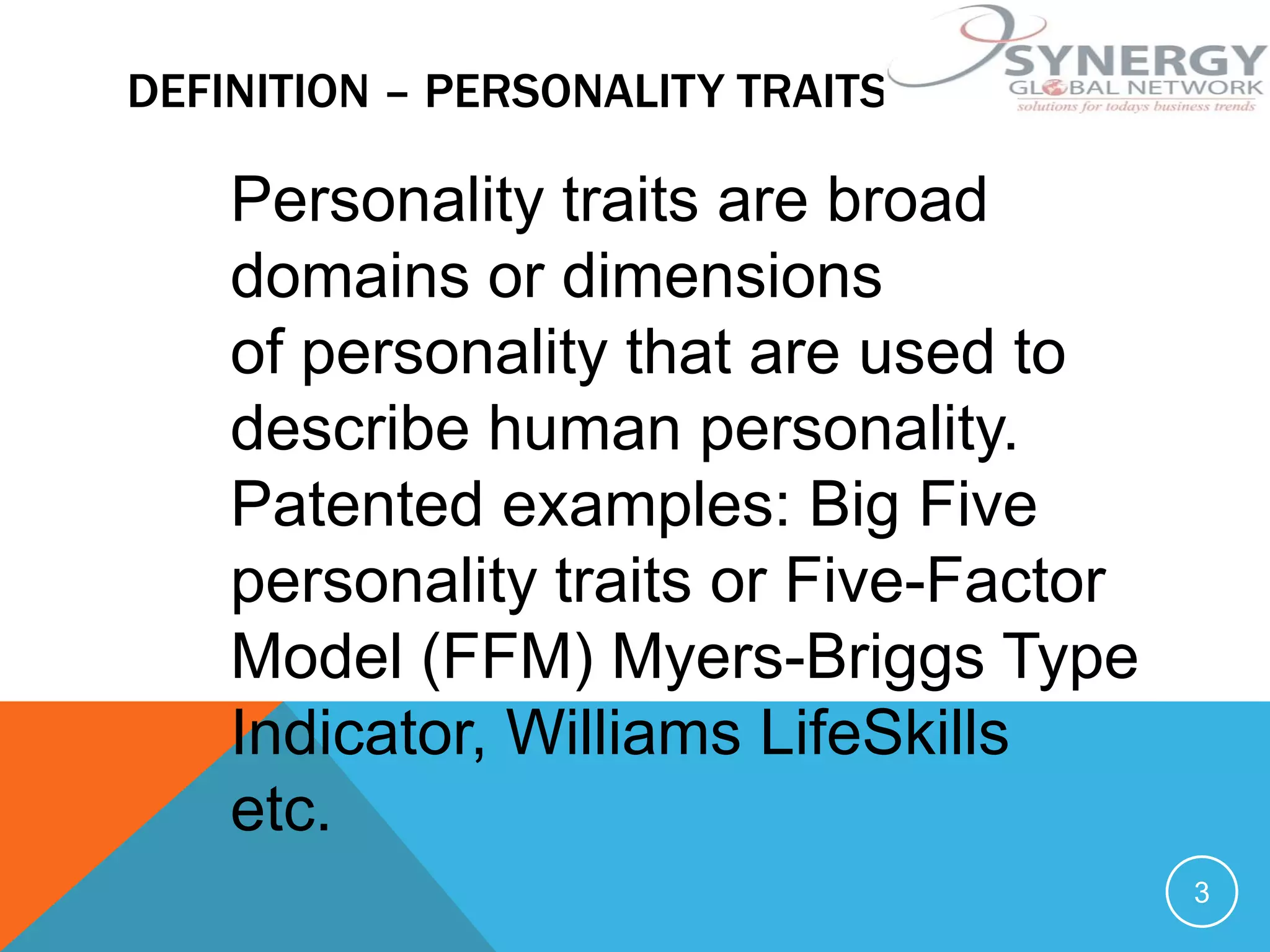 DEFINITION – PERSONALITY TRAITS

SYNERGY
GLOBAL NETWORK
solutions for todays business trends

Personality traits are broad domains or dimensions of personality that are used to describe human personality. Patented examples: Big Five personality traits or Five-Factor Model (FFM) Myers-Briggs Type Indicator, Williams LifeSkills etc.

3